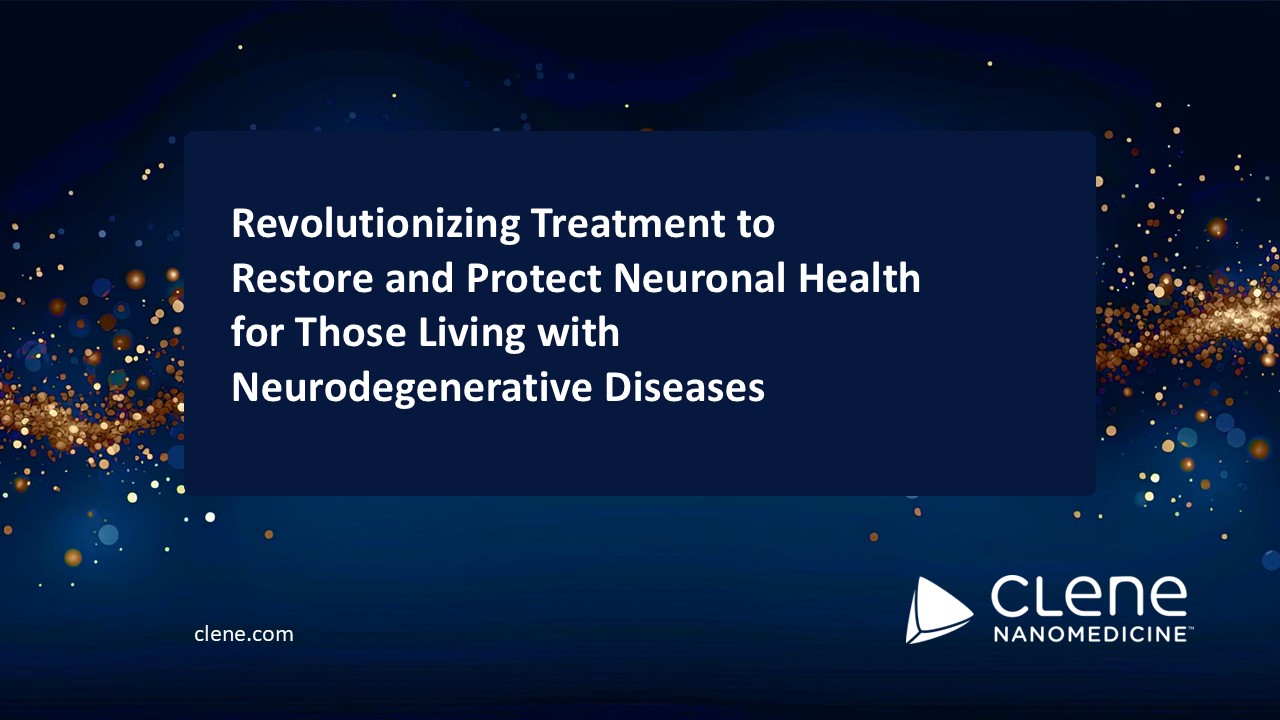 Revolutionizing Treatment to Restore and Protect Neuronal Health for Those Living with Neurodegenerative Diseases

clene.com

CLENE NANOMEDICINE™